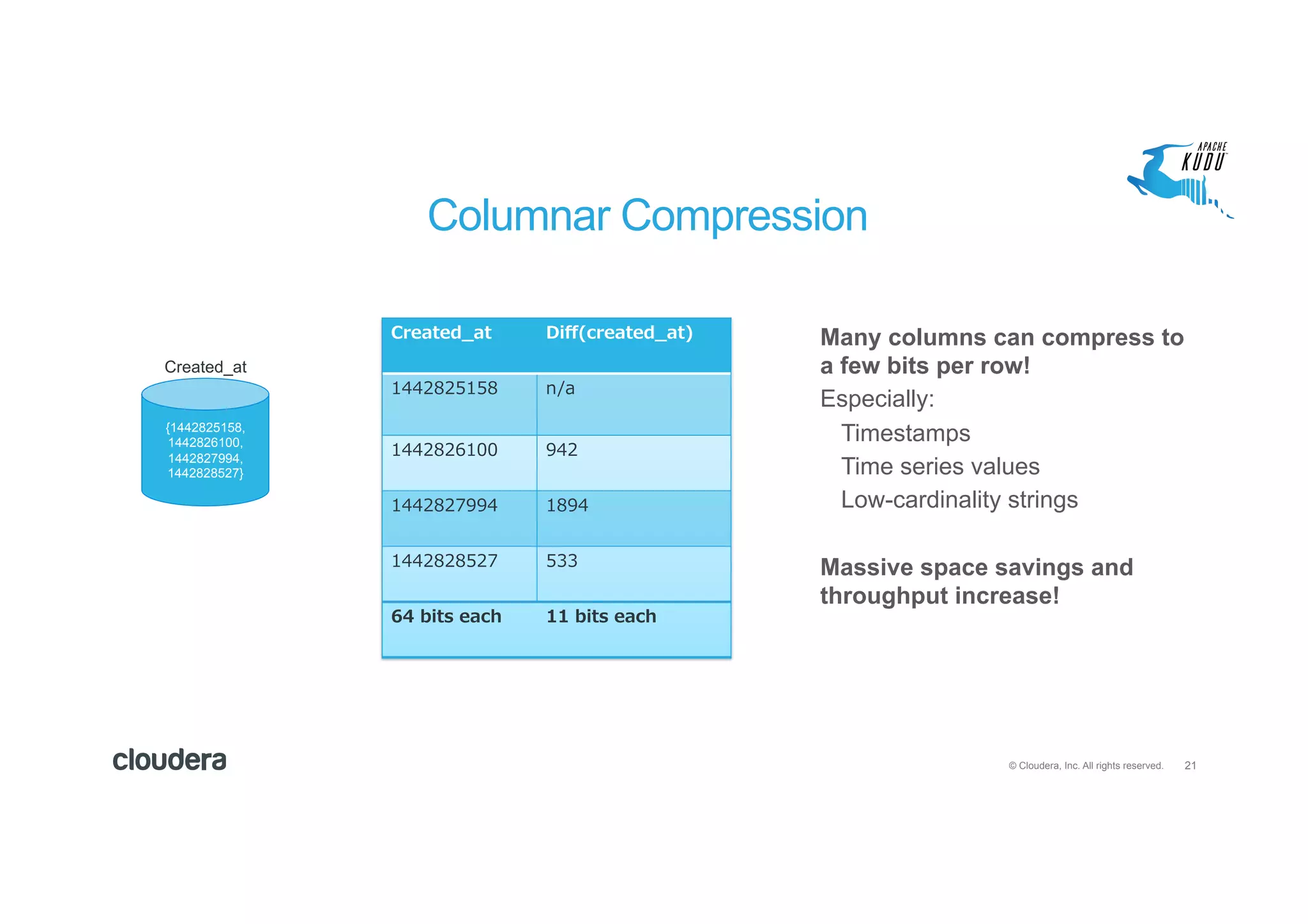 APACHE KUDU

Columnar Compression

Created_at

{1442825158, 1442826100, 1442827994, 1442828527}

| Created_at | Diff(created_at) |
|---|---|
| 1442825158 | n/a |
| 1442826100 | 942 |
| 1442827994 | 1894 |
| 1442828527 | 533 |
| 64 bits each | 11 bits each |

Many columns can compress to a few bits per row!

Especially:

Timestamps

Time series values

Low-cardinality strings

Massive space savings and throughput increase!

cloudera

© Cloudera, Inc. All rights reserved. 21